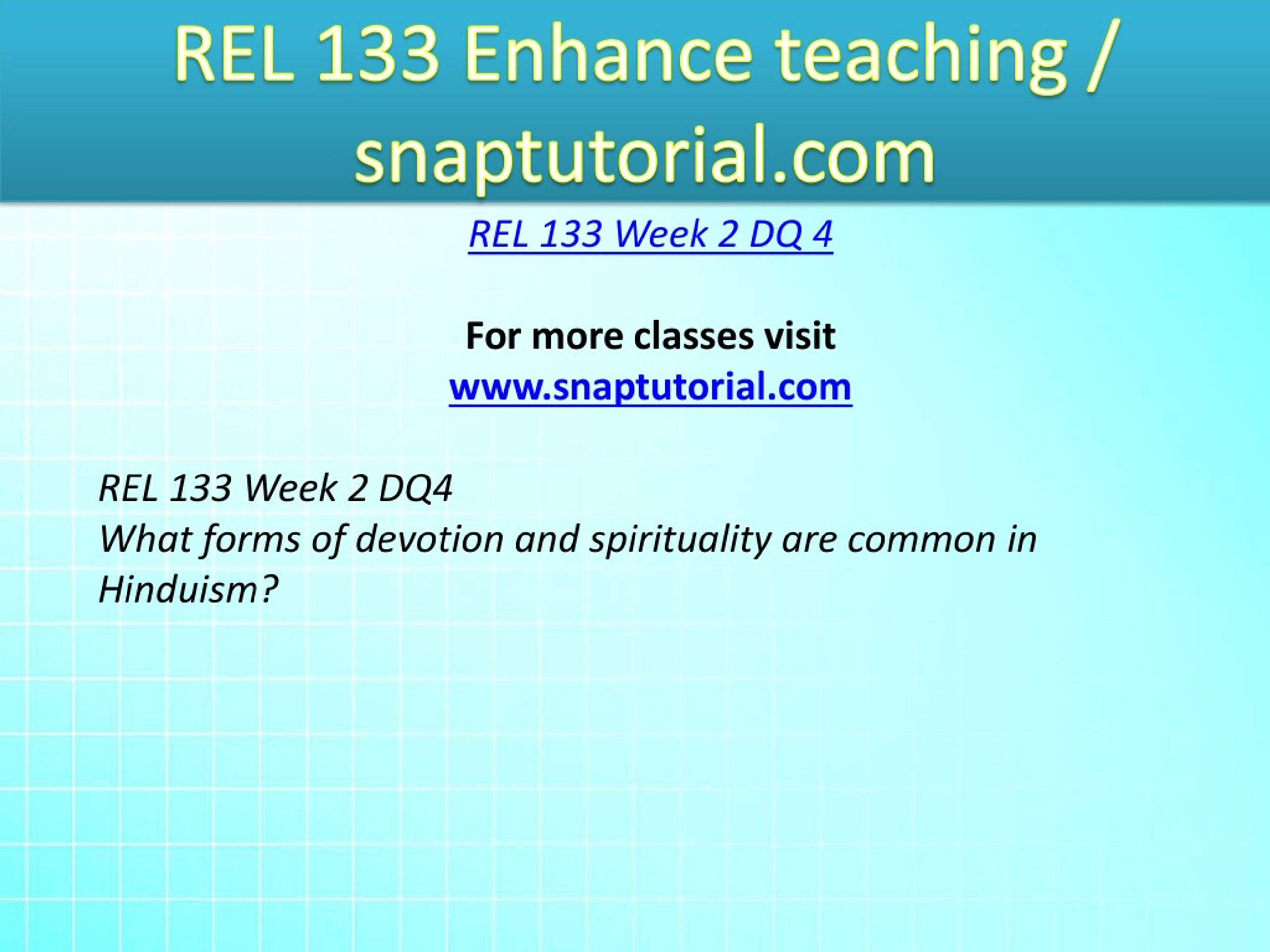 REL 133 Enhance teaching / snaptutorial.com

REL 133 Week 2 DQ 4

For more classes visit
www.snaptutorial.com

REL 133 Week 2 DQ4
What forms of devotion and spirituality are common in Hinduism?